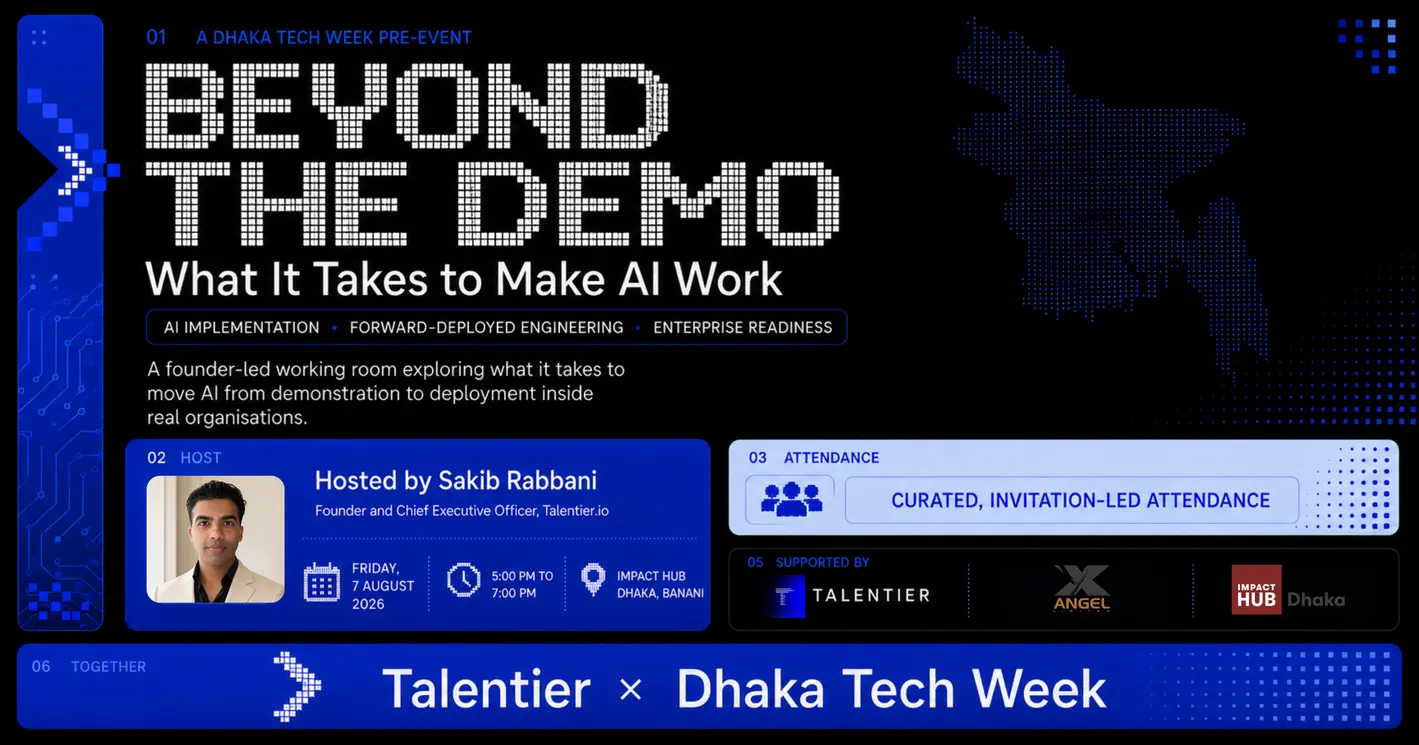 01 A DHAKA TECH WEEK PRE-EVENT

BEYOND THE DEMO

What It Takes to Make AI Work

AI IMPLEMENTATION • FORWARD-DEPLOYED ENGINEERING • ENTERPRISE READINESS

A founder-led working room exploring what it takes to move AI from demonstration to deployment inside real organisations.

02 HOST

Hosted by Sakib Rabbani

Founder and Chief Executive Officer, Talentier.io

FRIDAY, 7 AUGUST 2026

5:00 PM TO 7:00 PM

IMPACT HUB DHAKA, BANANI

03 ATTENDANCE

CURATED, INVITATION-LED ATTENDANCE

05 SUPPORTED BY

TALENTIER

X ANGEL

IMPACT HUB Dhaka

06 TOGETHER

Talentier × Dhaka Tech Week